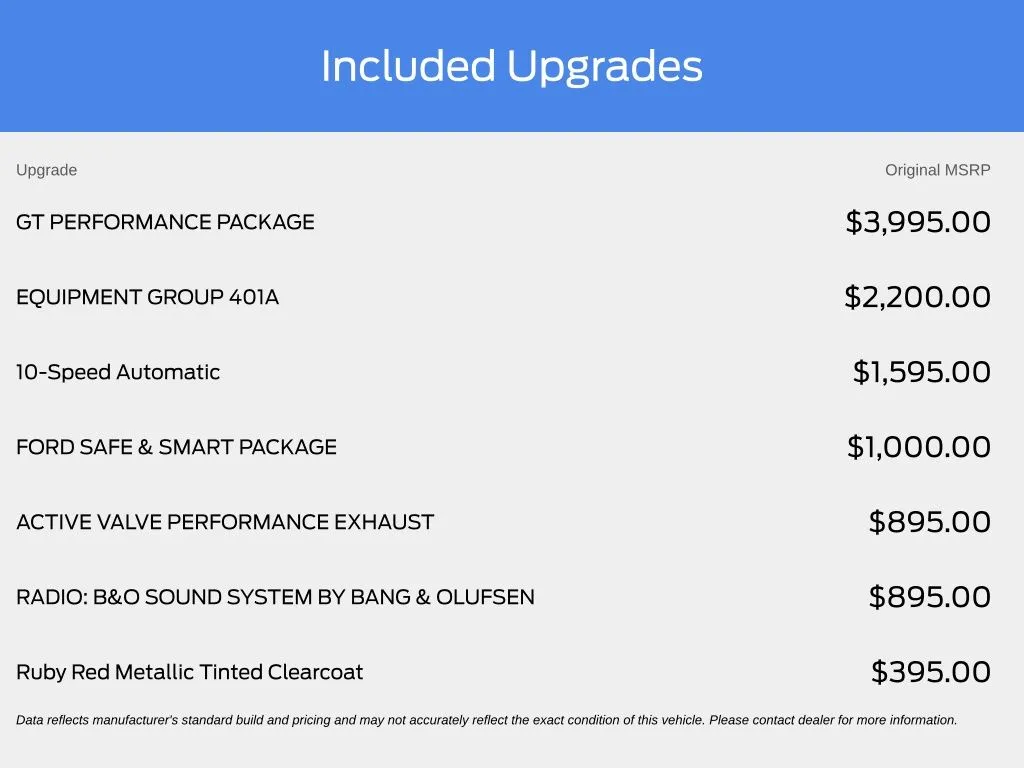 Included Upgrades

| Upgrade | Original MSRP |
|---|---|
| GT PERFORMANCE PACKAGE | \$3,995.00 |
| EQUIPMENT GROUP 401A | \$2,200.00 |
| 10-Speed Automatic | \$1,595.00 |
| FORD SAFE & SMART PACKAGE | \$1,000.00 |
| ACTIVE VALVE PERFORMANCE EXHAUST | \$895.00 |
| RADIO: B&O SOUND SYSTEM BY BANG & OLUFSEN | \$895.00 |
| Ruby Red Metallic Tinted Clearcoat | \$395.00 |

Data reflects manufacturer's standard build and pricing and may not accurately reflect the exact condition of this vehicle. Please contact dealer for more information.